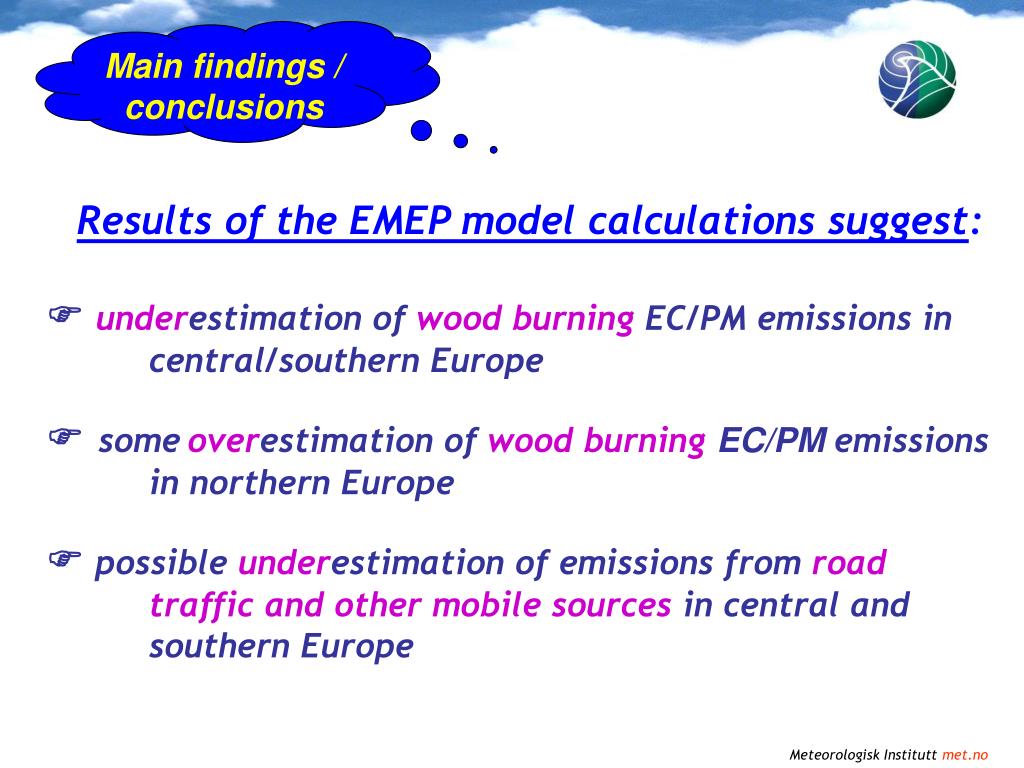 Main findings / conclusions

Results of the EMEP model calculations suggest:

☞ underestimation of wood burning EC/PM emissions in central/southern Europe

☞ some overestimation of wood burning EC/PM emissions in northern Europe

☞ possible underestimation of emissions from road traffic and other mobile sources in central and southern Europe

Meteorologisk Institutt met.no